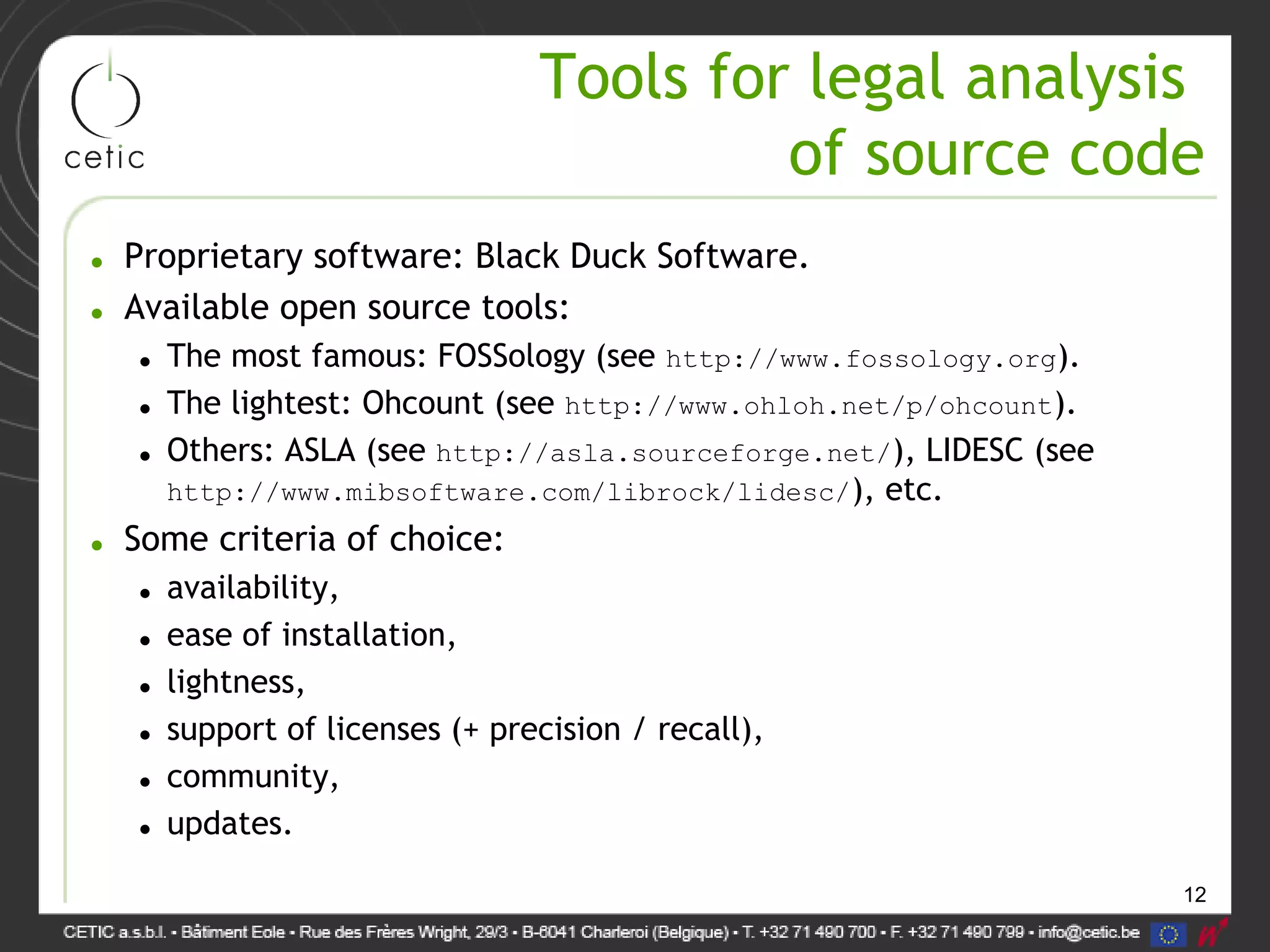 cetic

Tools for legal analysis of source code

- Proprietary software: Black Duck Software.
- Available open source tools:
  - The most famous: FOSSology (see http://www.fossology.org).
  - The lightest: Ohcount (see http://www.ohloh.net/p/ohcount).
  - Others: ASLA (see http://asla.sourceforge.net/), LIDESC (see http://www.mibsoftware.com/librock/lidesc/), etc.
- Some criteria of choice:
  - availability,
  - ease of installation,
  - lightness,
  - support of licenses (+ precision / recall),
  - community,
  - updates.

12

CETIC a.s.b.l. • Bâtiment Eole • Rue des Frères Wright, 29/3 • B-6041 Charleroi (Belgique) • T. +32 71 490 700 • F. +32 71 490 799 • info@cetic.be